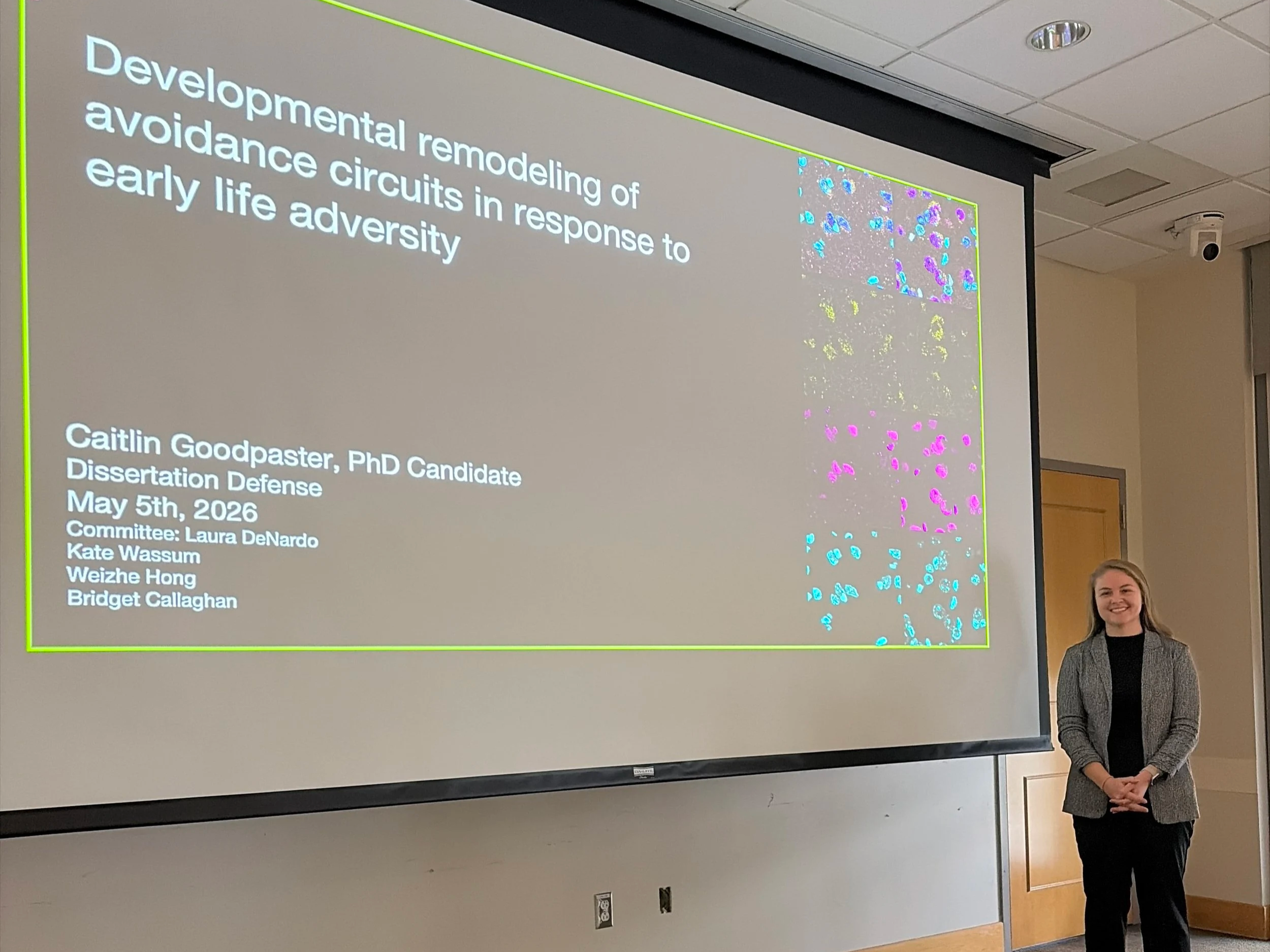 Developmental remodeling of avoidance circuits in response to early life adversity

Caitlin Goodpaster, PhD Candidate
Dissertation Defense
May 5th, 2026
Committee: Laura DeNardo
Kate Wassum
Weizhe Hong
Bridget Callaghan